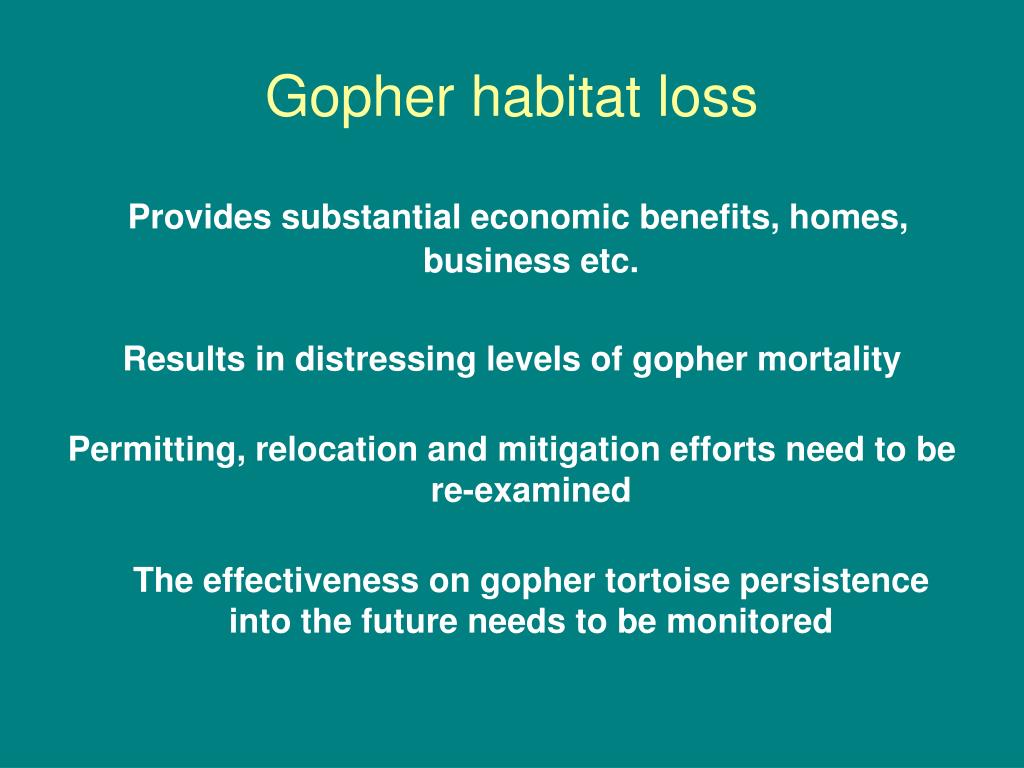 Gopher habitat loss

Provides substantial economic benefits, homes, business etc.

Results in distressing levels of gopher mortality

Permitting, relocation and mitigation efforts need to be re-examined

The effectiveness on gopher tortoise persistence into the future needs to be monitored